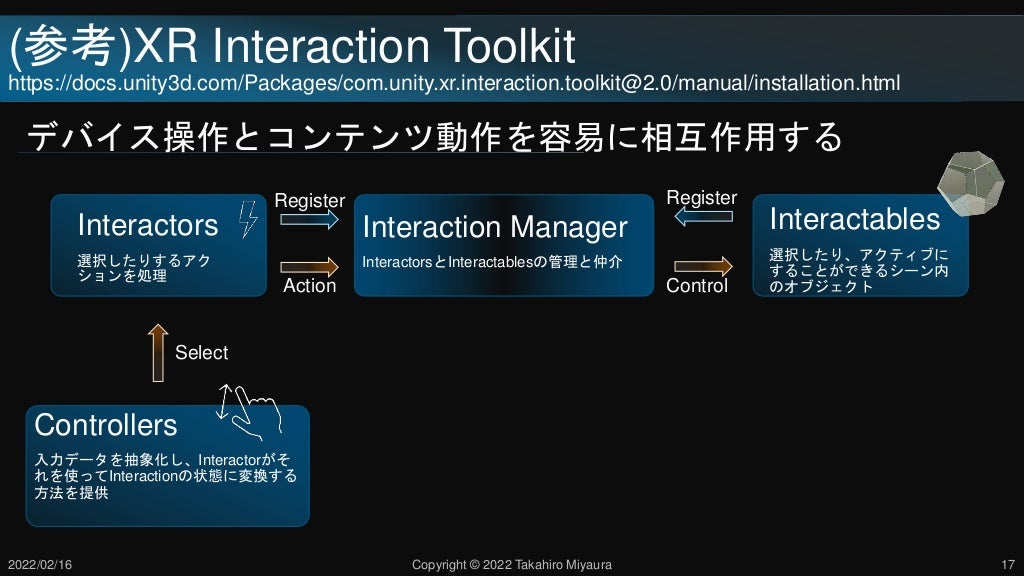 (参考)XR Interaction Toolkit
https://docs.unity3d.com/Packages/com.unity.xr.interaction.toolkit@2.0/manual/installation.html

デバイス操作とコンテンツ動作を容易に相互作用する

Interactors
選択したりするアクションを処理

Register
Action

Interaction Manager
InteractorsとInteractablesの管理と仲介

Register
Control

Interactables
選択したり、アクティブにすることができるシーン内のオブジェクト

Select

Controllers
入力データを抽象化し、Interactorがそれを使ってInteractionの状態に変換する方法を提供

2022/02/16
Copyright © 2022 Takahiro Miyaura
17